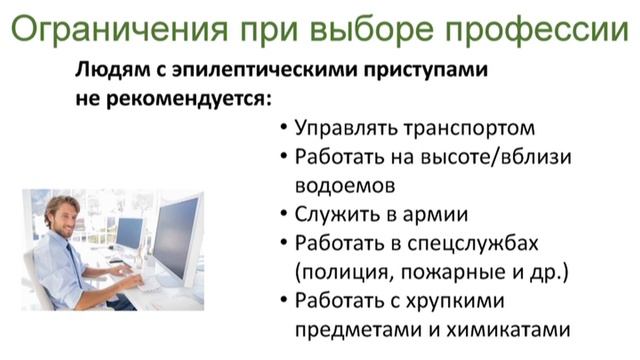 Ограничения при выборе профессии

Людям с эпилептическими приступами не рекомендуется:

• Управлять транспортом
• Работать на высоте/вблизи водоемов
• Служить в армии
• Работать в спецслужбах (полиция, пожарные и др.)
• Работать с хрупкими предметами и химикатами